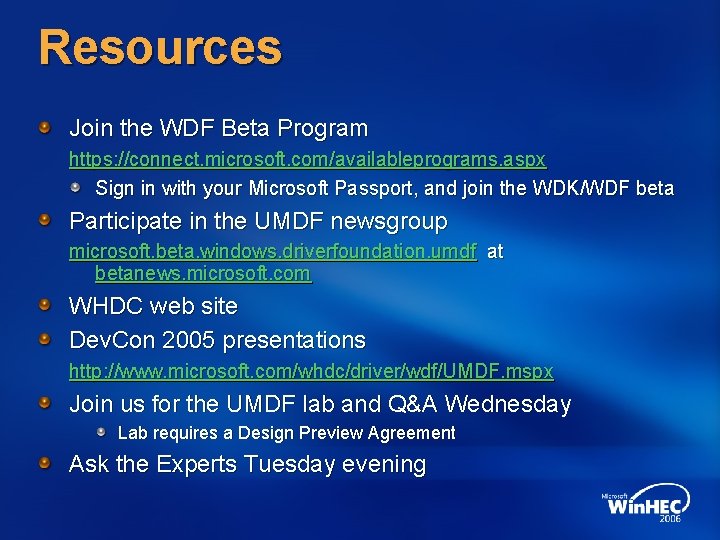 Resources

Join the WDF Beta Program
https://connect.microsoft.com/availableprograms.aspx

Sign in with your Microsoft Passport, and join the WDK/WDF beta

Participate in the UMDF newsgroup
microsoft.beta.windows.driverfoundation.umdf at betanews.microsoft.com

WHDC web site

DevCon 2005 presentations
http://www.microsoft.com/whdc/driver/wdf/UMDF.mspx

Join us for the UMDF lab and Q&A Wednesday

Lab requires a Design Preview Agreement

Ask the Experts Tuesday evening

Microsoft WinHEC 2006